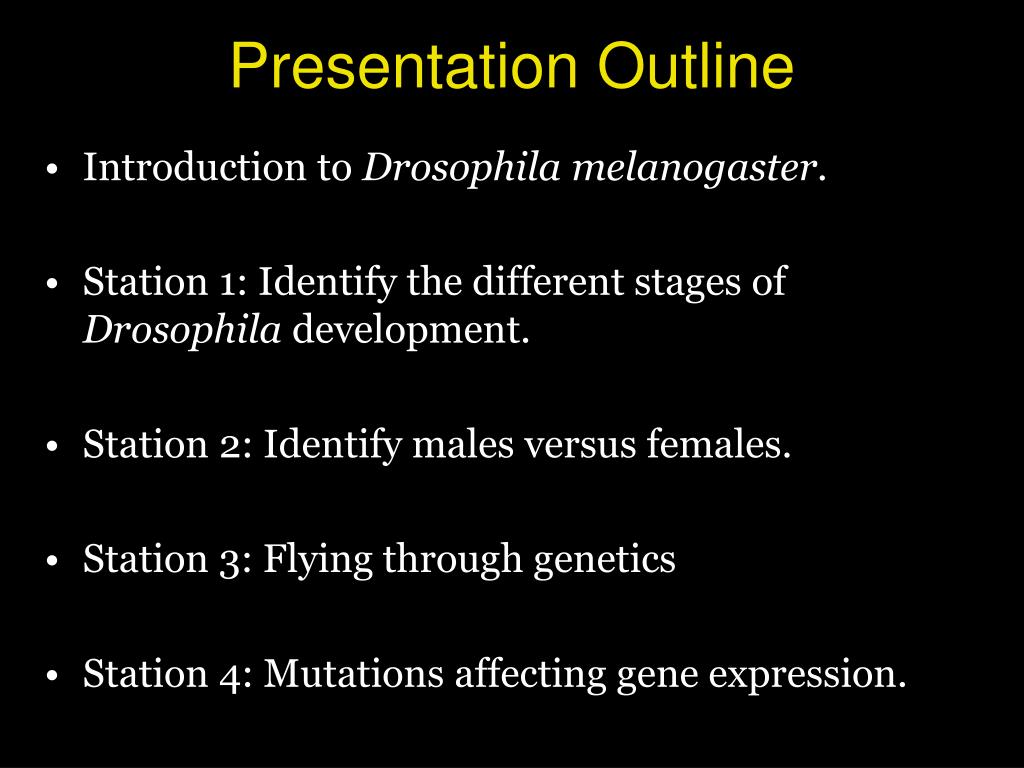 Presentation Outline

• Introduction to Drosophila melanogaster.

• Station 1: Identify the different stages of Drosophila development.

• Station 2: Identify males versus females.

• Station 3: Flying through genetics

• Station 4: Mutations affecting gene expression.